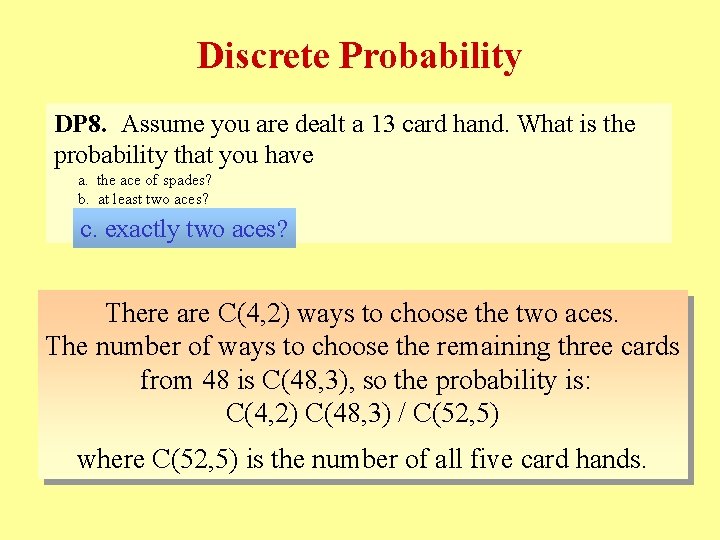 Discrete Probability

DP8. Assume you are dealt a 13 card hand. What is the probability that you have

a. the ace of spades?
b. at least two aces?
c. exactly two aces?

There are C(4,2) ways to choose the two aces.
The number of ways to choose the remaining three cards from 48 is C(48,3), so the probability is:
C(4,2) C(48,3) / C(52,5)

where C(52,5) is the number of all five card hands.